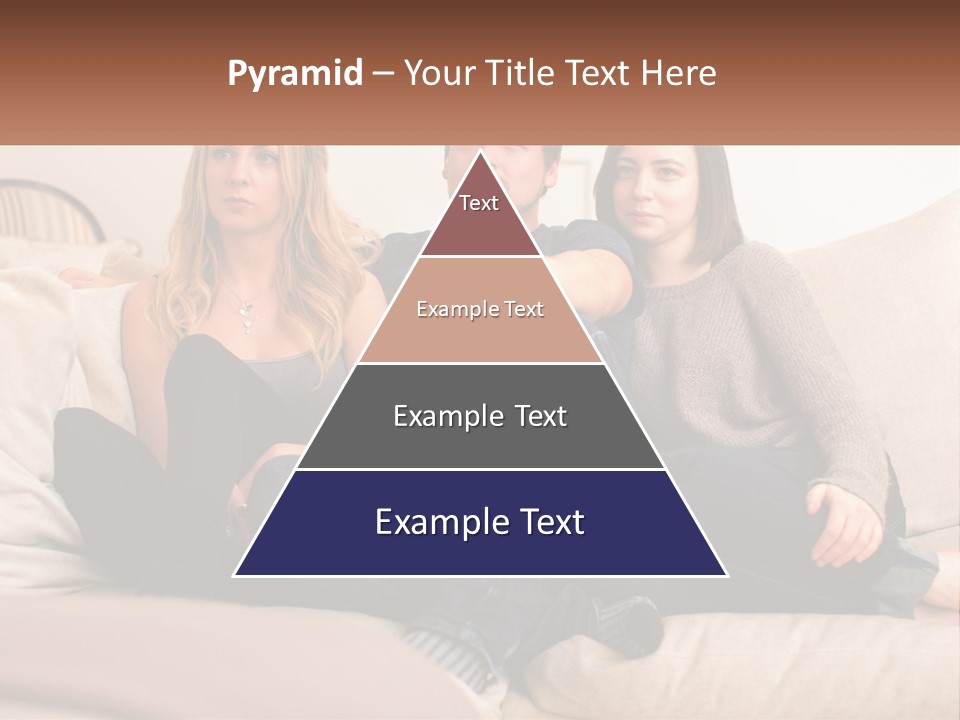 Pyramid – Your Title Text Here

Text

Example Text

Example Text

Example Text